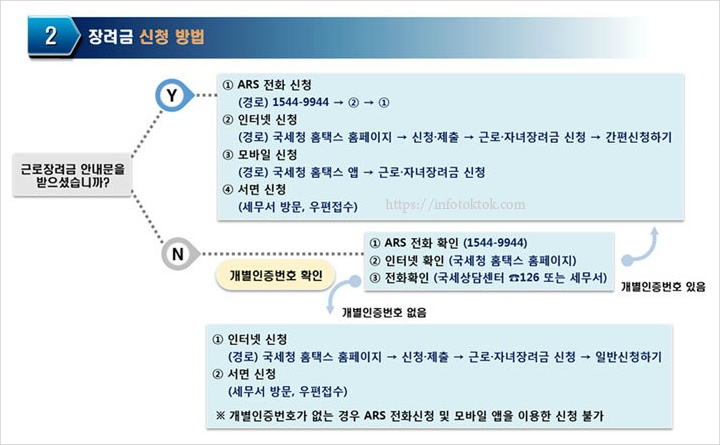 2 장려금 신청 방법

근로장려금 안내문을 받으셨습니까?

Y

① ARS 전화 신청
(경로) 1544-9944 → ② → ①
② 인터넷 신청
(경로) 국세청 홈택스 홈페이지 → 신청·제출 → 근로·자녀장려금 신청 → 간편신청하기
③ 모바일 신청
(경로) 국세청 홈택스 앱 → 근로·자녀장려금 신청
④ 서면 신청
(세무서 방문, 우편접수)

https://infotoktok.com

N

개별인증번호 확인

① ARS 전화 확인 (1544-9944)
② 인터넷 확인 (국세청 홈택스 홈페이지)
③ 전화확인 (국세상담센터 ☎126 또는 세무서)

개별인증번호 있음

개별인증번호 없음

① 인터넷 신청
(경로) 국세청 홈택스 홈페이지 → 신청·제출 → 근로·자녀장려금 신청 → 일반신청하기
② 서면 신청
(세무서 방문, 우편접수)

※ 개별인증번호가 없는 경우 ARS 전화신청 및 모바일 앱을 이용한 신청 불가